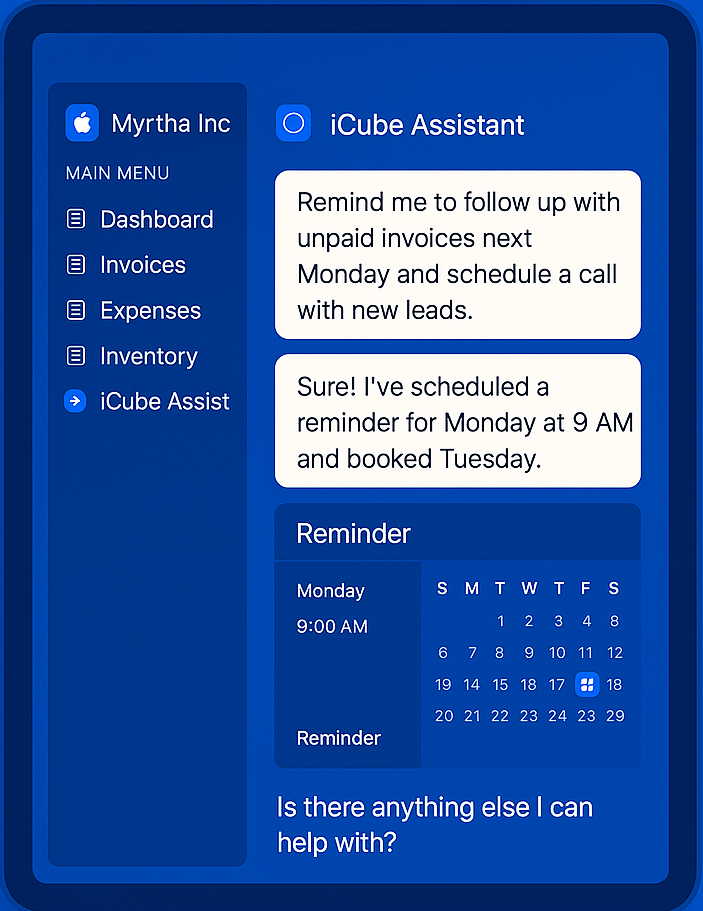 Myrtha Inc

MAIN MENU

Dashboard

Invoices

Expenses

Inventory

iCube Assist

iCube Assistant

Remind me to follow up with unpaid invoices next Monday and schedule a call with new leads.

Sure! I've scheduled a reminder for Monday at 9 AM and booked Tuesday.

Reminder

Monday

9:00 AM

Reminder

| S | M | T | W | T | F | S |
|---|---|---|---|---|---|---|
| | | 1 | 2 | 3 | 4 | 8 |
| 6 | 7 | 8 | 9 | 10 | 11 | 12 |
| 19 | 14 | 15 | 18 | 17 | | 18 |
| 20 | 21 | 22 | 23 | 24 | 23 | 29 |

Is there anything else I can help with?